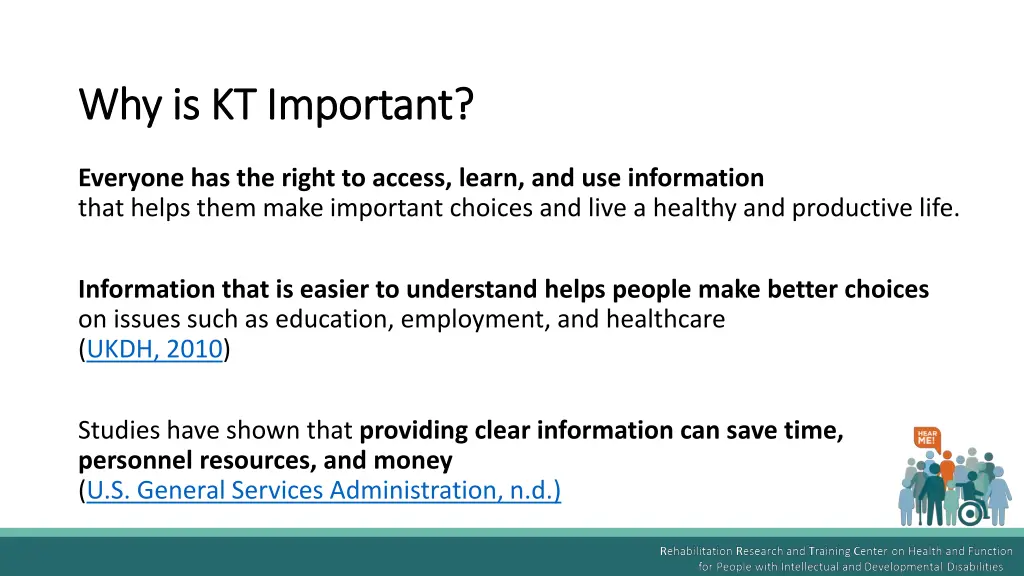 Why is KT Important?

Everyone has the right to access, learn, and use information that helps them make important choices and live a healthy and productive life.

Information that is easier to understand helps people make better choices on issues such as education, employment, and healthcare (UKDH, 2010)

Studies have shown that providing clear information can save time, personnel resources, and money (U.S. General Services Administration, n.d.)

HEAR ME!

Rehabilitation Research and Training Center on Health and Function for People with Intellectual and Developmental Disabilities